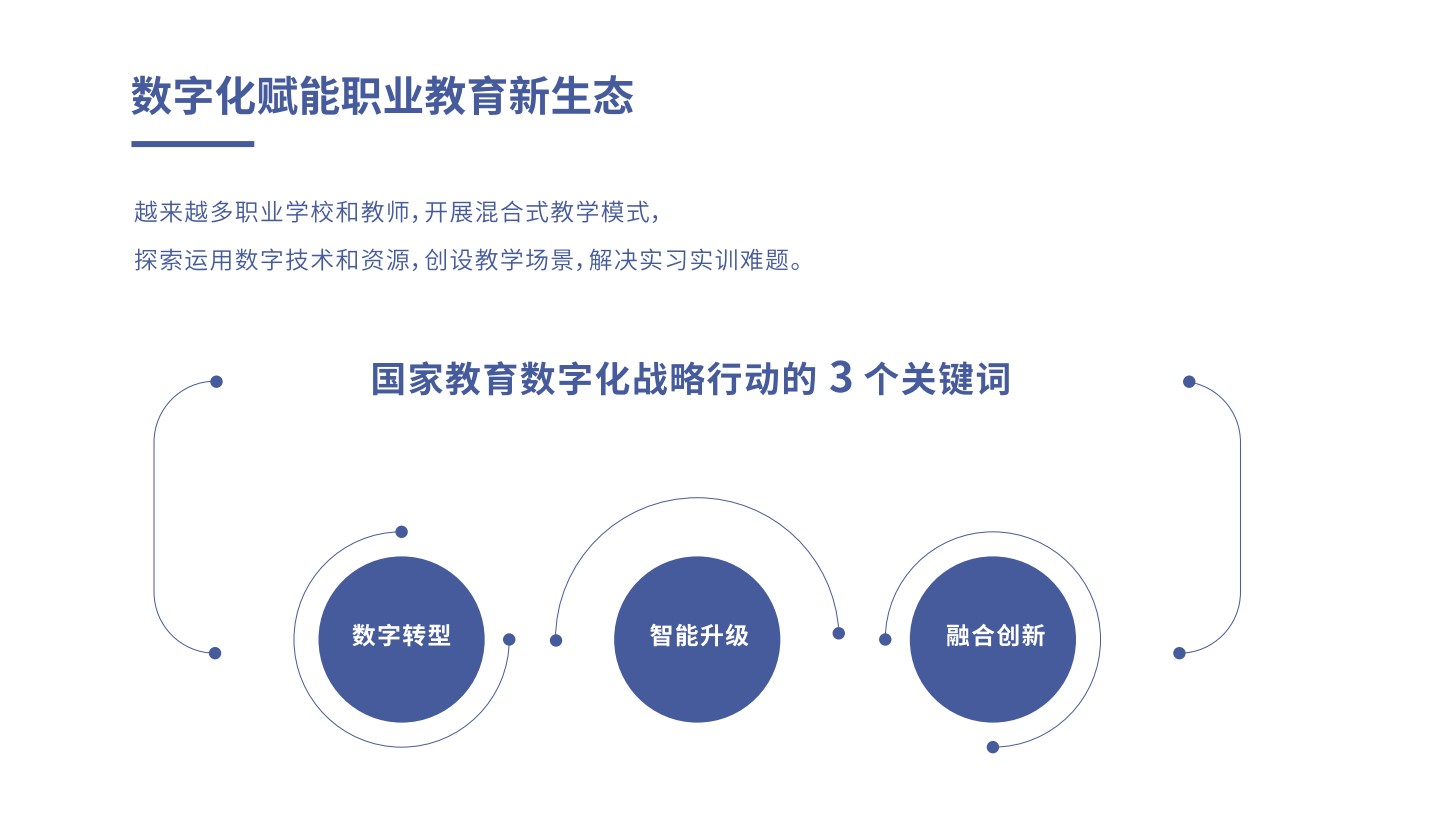 数字化赋能职业教育新生态

越来越多职业学校和教师，开展混合式教学模式，
探索运用数字技术和资源，创设教学场景，解决实习实训难题。

国家教育数字化战略行动的 3 个关键词

数字转型

智能升级

融合创新